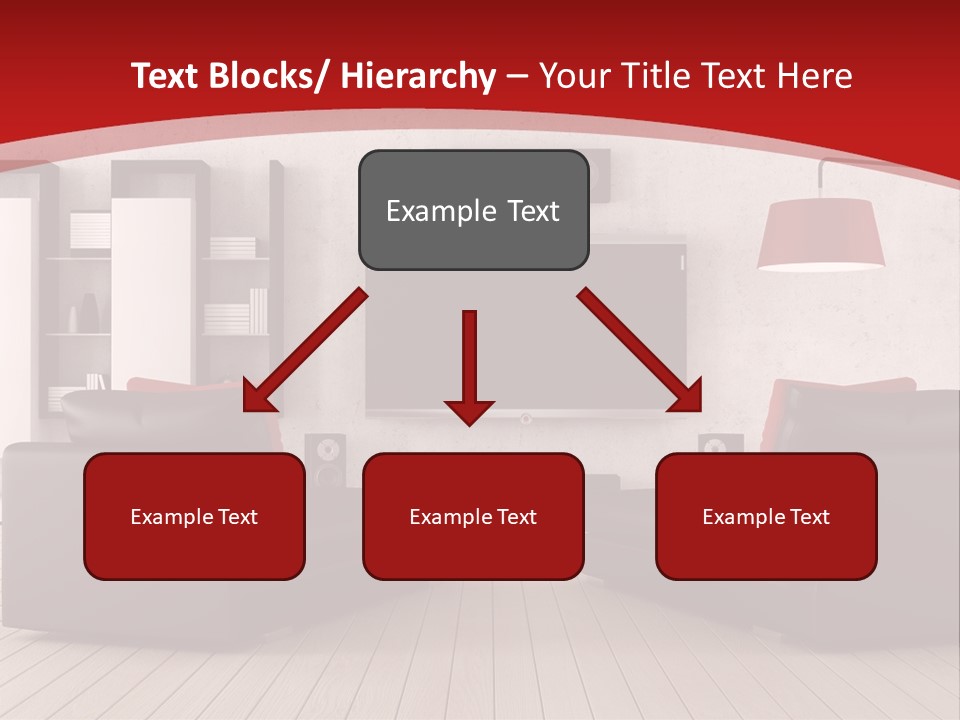 Text Blocks/ Hierarchy – Your Title Text Here

Example Text

Example Text

Example Text

Example Text